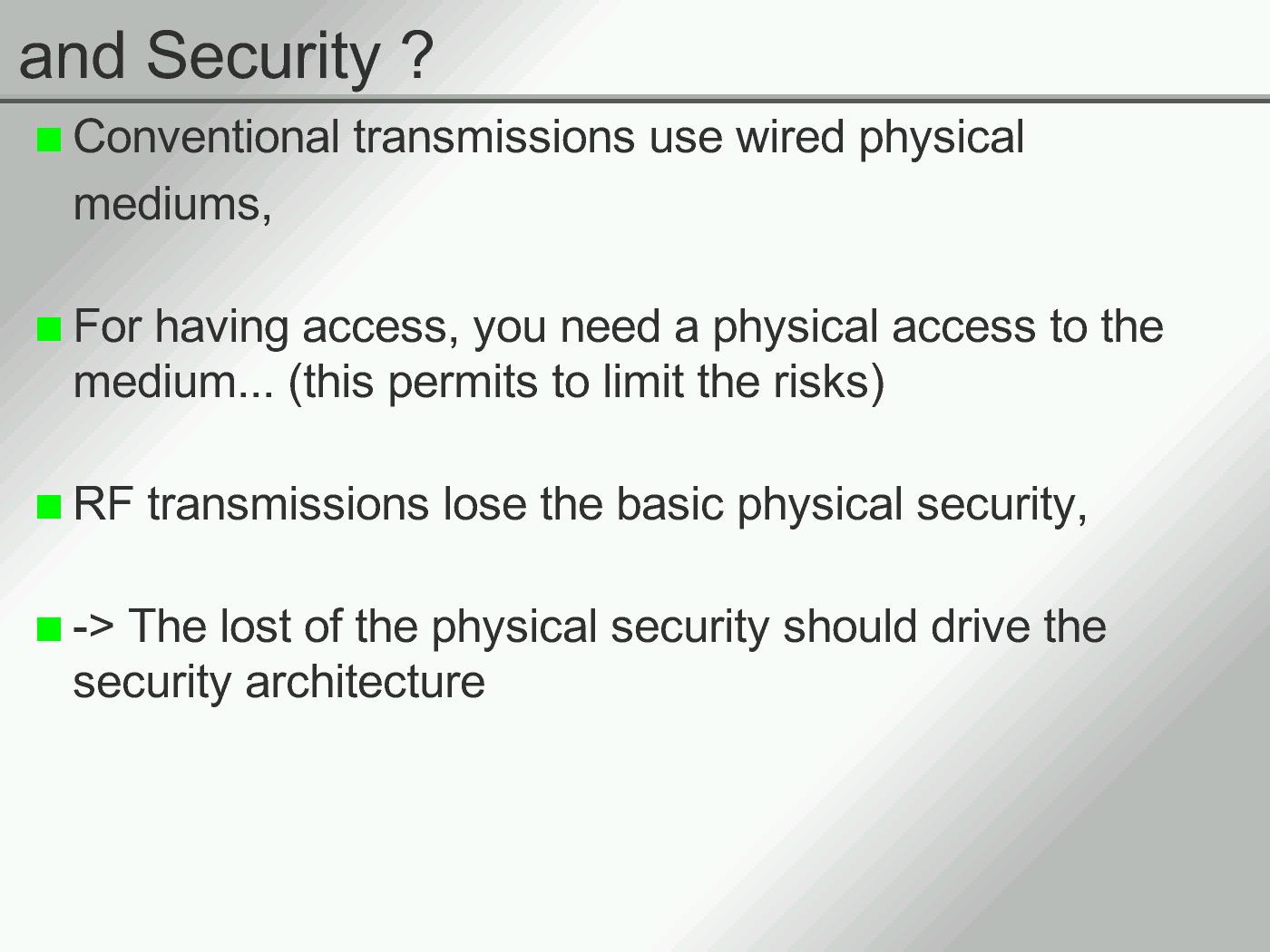 and Security ?

Conventional transmissions use wired physical mediums,

For having access, you need a physical access to the medium... (this permits to limit the risks)

RF transmissions lose the basic physical security,

-> The lost of the physical security should drive the security architecture